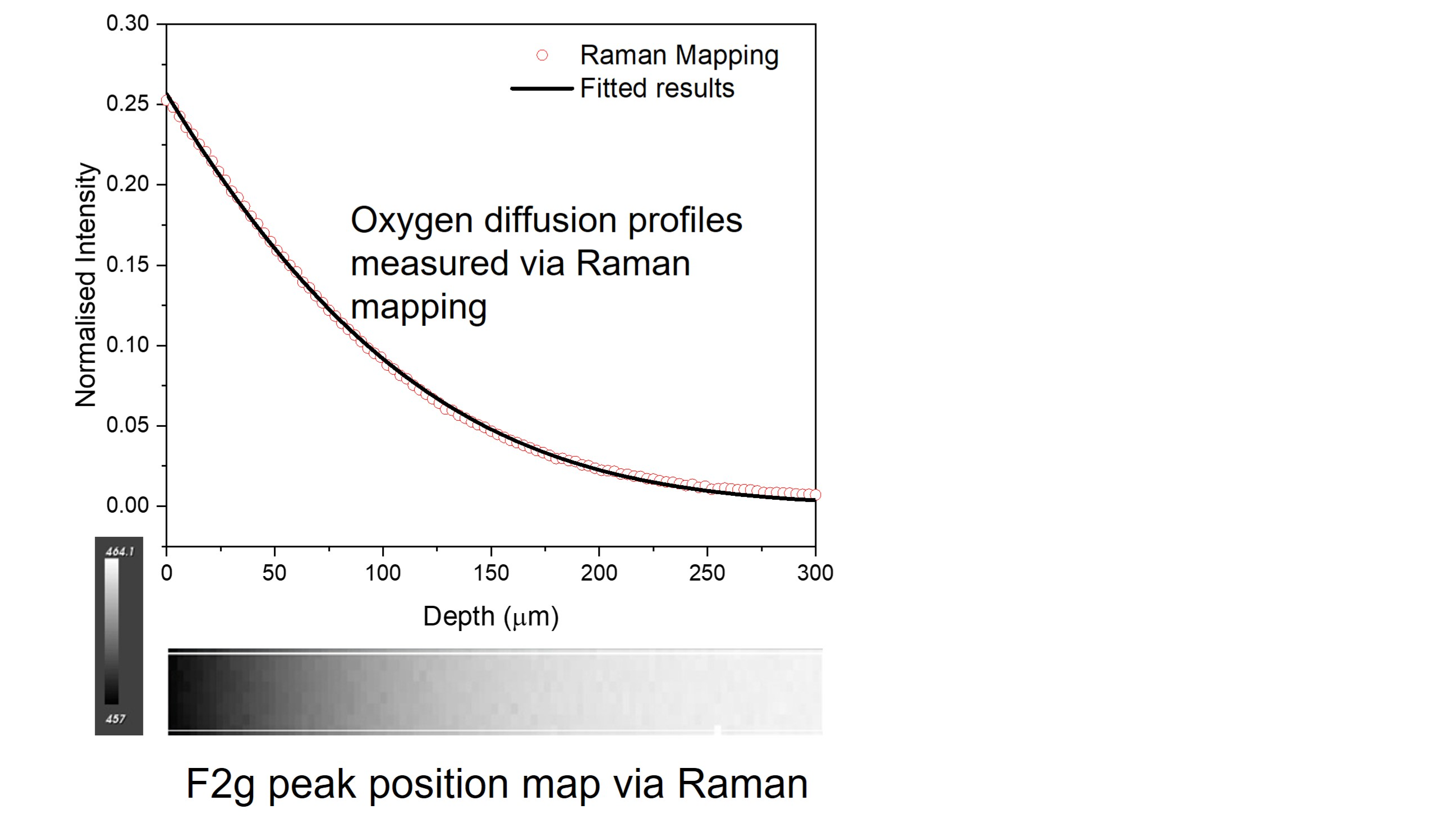 0.30
0.25
0.20
0.15
0.10
0.05
0.00

Normalised Intensity

Raman Mapping
Fitted results

Oxygen diffusion profiles measured via Raman mapping

0
50
100
150
200
250
300

Depth ($\mu$m)

464.1
457

F2g peak position map via Raman